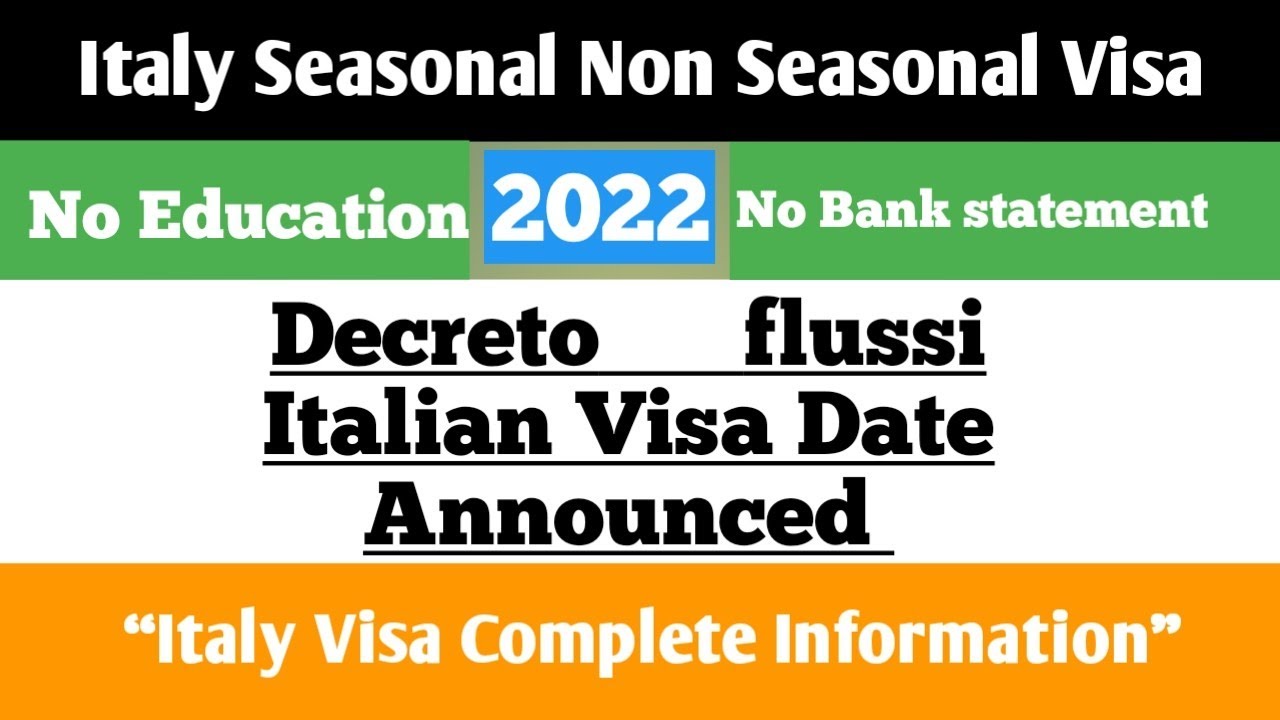 Italy Seasonal Non Seasonal Visa

No Education 2022 No Bank statement

Decreto flussi
Italian Visa Date
Announced

“Italy Visa Complete Information”